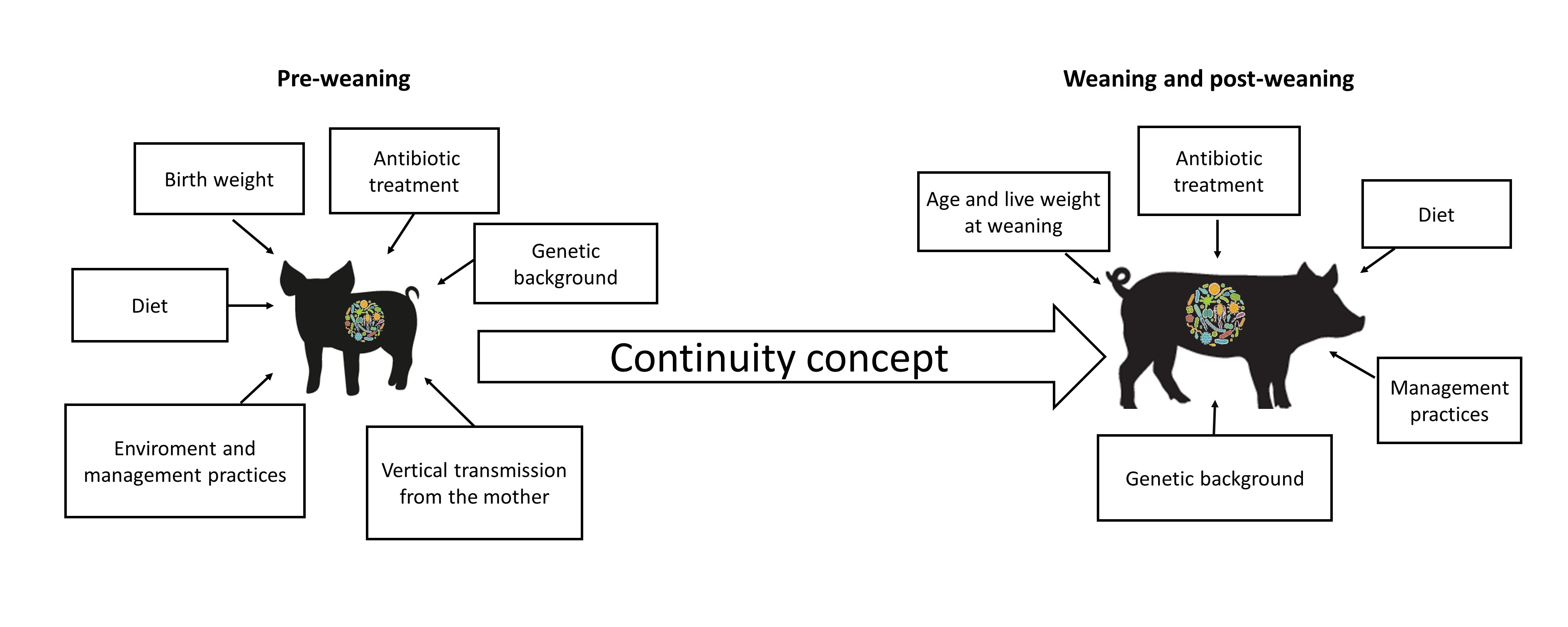 Pre-weaning

Birth weight

Antibiotic treatment

Genetic background

Diet

Enviroment and management practices

Vertical transmission from the mother

Continuity concept

Weaning and post-weaning

Age and live weight at weaning

Antibiotic treatment

Diet

Management practices

Genetic background